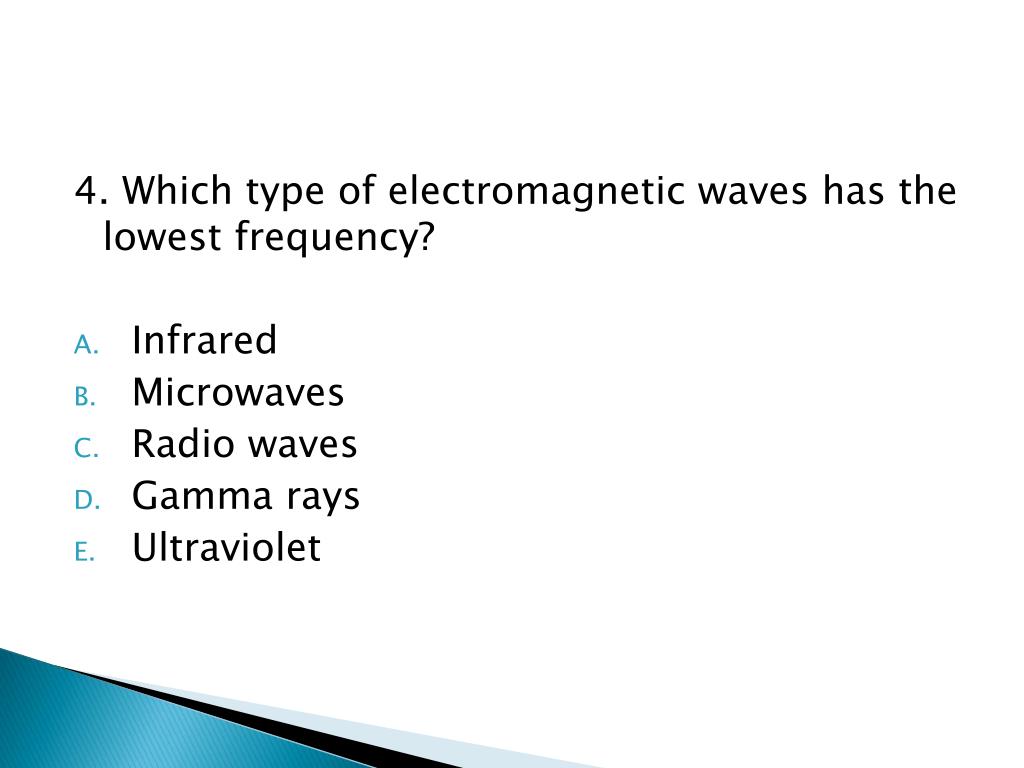 4. Which type of electromagnetic waves has the lowest frequency?

A. Infrared
B. Microwaves
C. Radio waves
D. Gamma rays
E. Ultraviolet